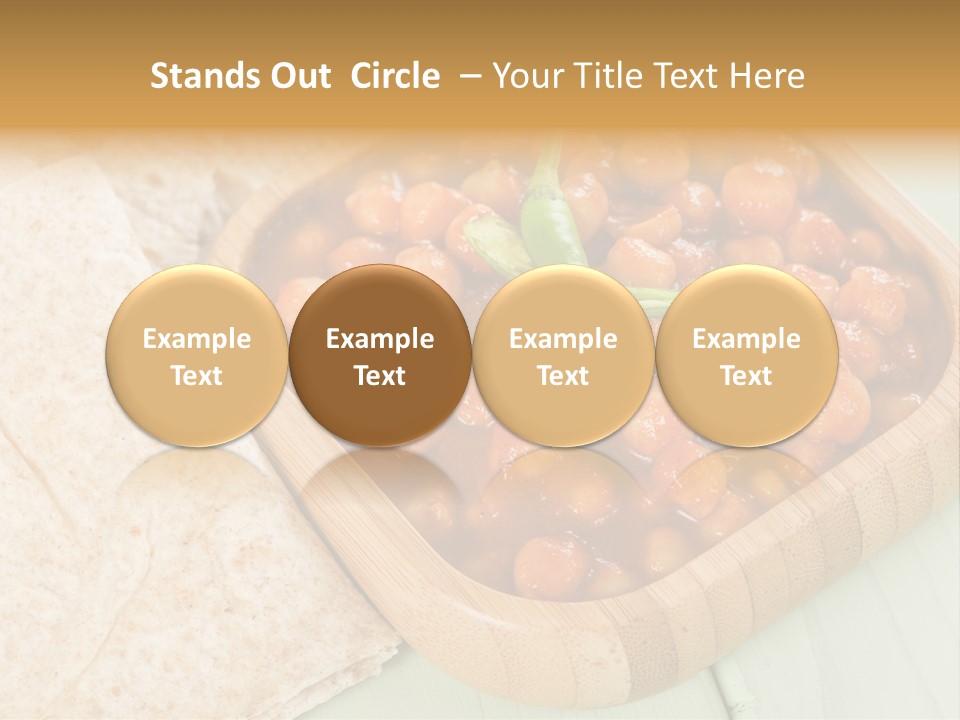 Stands Out Circle – Your Title Text Here

Example Text

Example Text

Example Text

Example Text